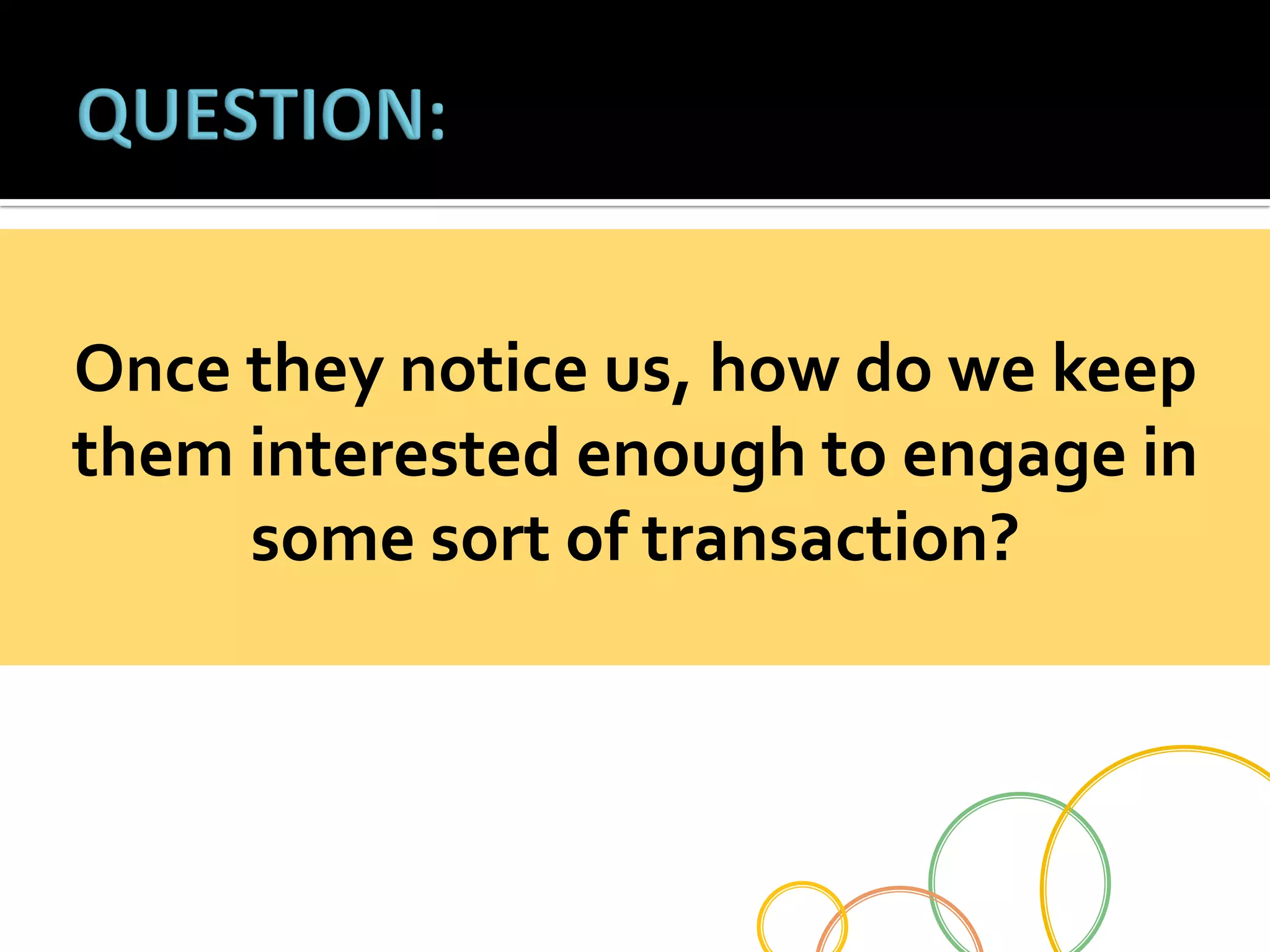 QUESTION:

Once they notice us, how do we keep them interested enough to engage in some sort of transaction?